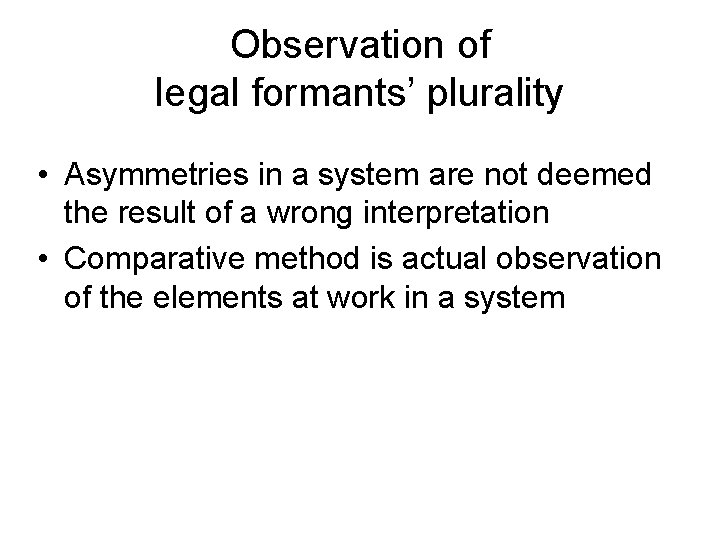 Observation of legal formants’ plurality

• Asymmetries in a system are not deemed the result of a wrong interpretation
• Comparative method is actual observation of the elements at work in a system